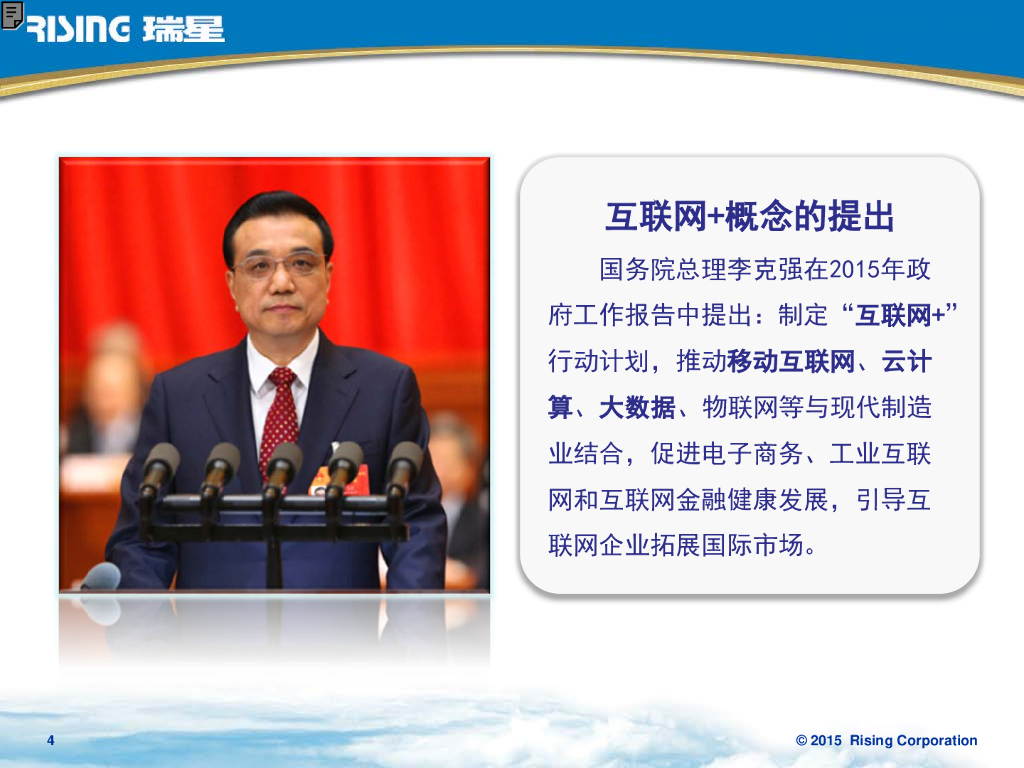 RISING 瑞星

互联网+概念的提出

国务院总理李克强在2015年政府工作报告中提出：制定“互联网+”行动计划，推动移动互联网、云计算、大数据、物联网等与现代制造业结合，促进电子商务、工业互联网和互联网金融健康发展，引导互联网企业拓展国际市场。

4

© 2015 Rising Corporation